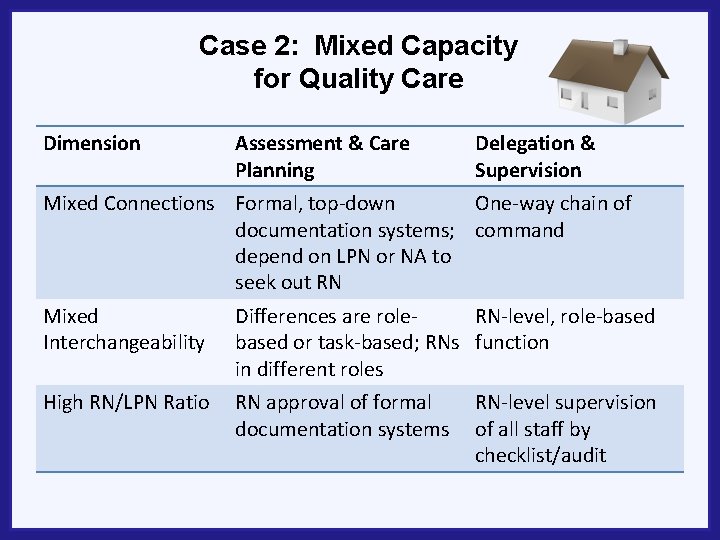 Case 2: Mixed Capacity for Quality Care

| Dimension | Assessment & Care Planning | Delegation & Supervision |
|---|---|---|
| Mixed Connections | Formal, top-down documentation systems; depend on LPN or NA to seek out RN | One-way chain of command |
| Mixed Interchangeability | Differences are role-based or task-based; RNs in different roles | RN-level, role-based function |
| High RN/LPN Ratio | RN approval of formal documentation systems | RN-level supervision of all staff by checklist/audit |